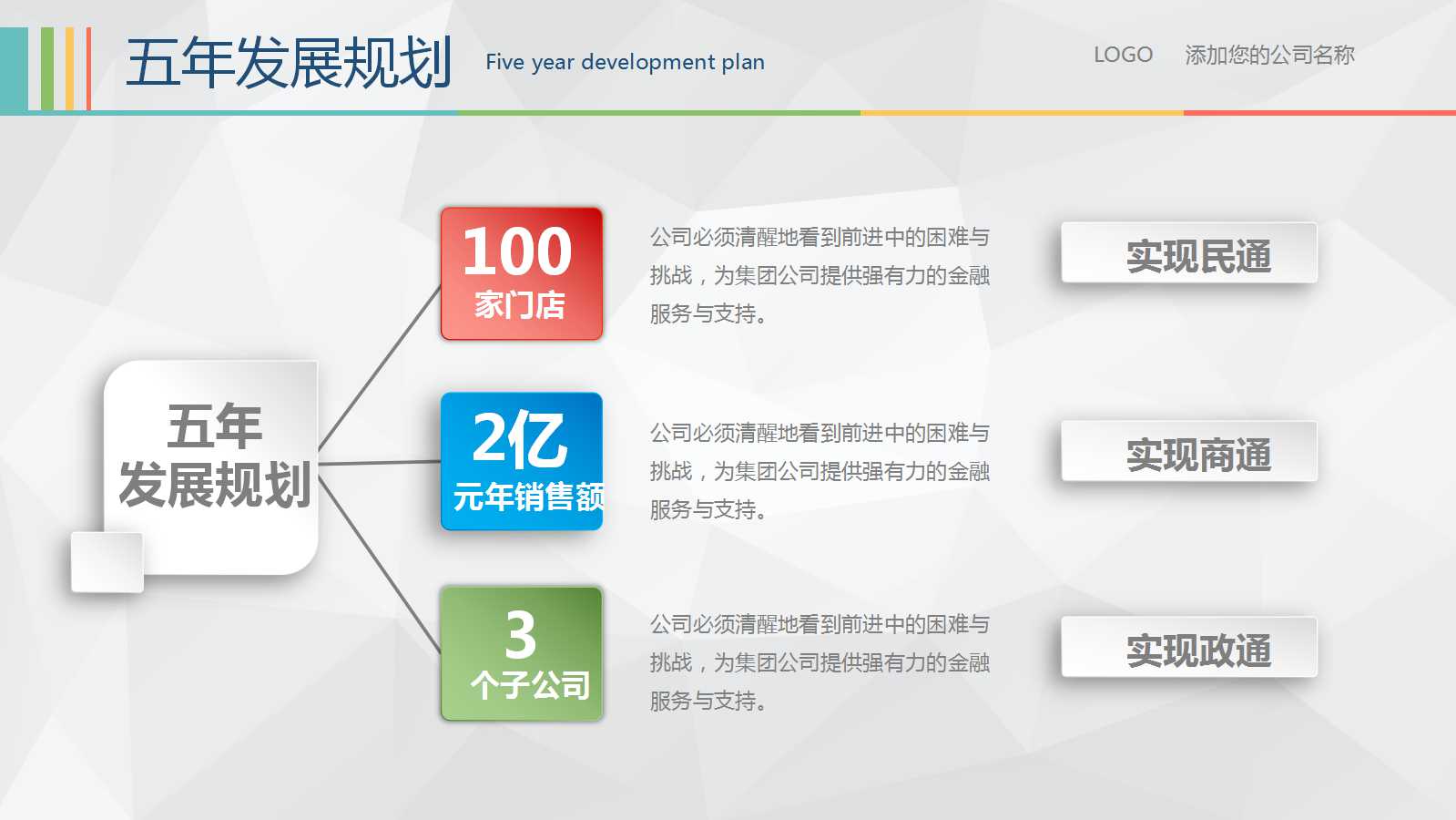 五年发展规划 Five year development plan

LOGO 添加您的公司名称

五年发展规划

100
家门店

公司必须清醒地看到前进中的困难与挑战，为集团公司提供强有力的金融服务与支持。

实现民通

2亿
元年销售额

公司必须清醒地看到前进中的困难与挑战，为集团公司提供强有力的金融服务与支持。

实现商通

3
个子公司

公司必须清醒地看到前进中的困难与挑战，为集团公司提供强有力的金融服务与支持。

实现政通